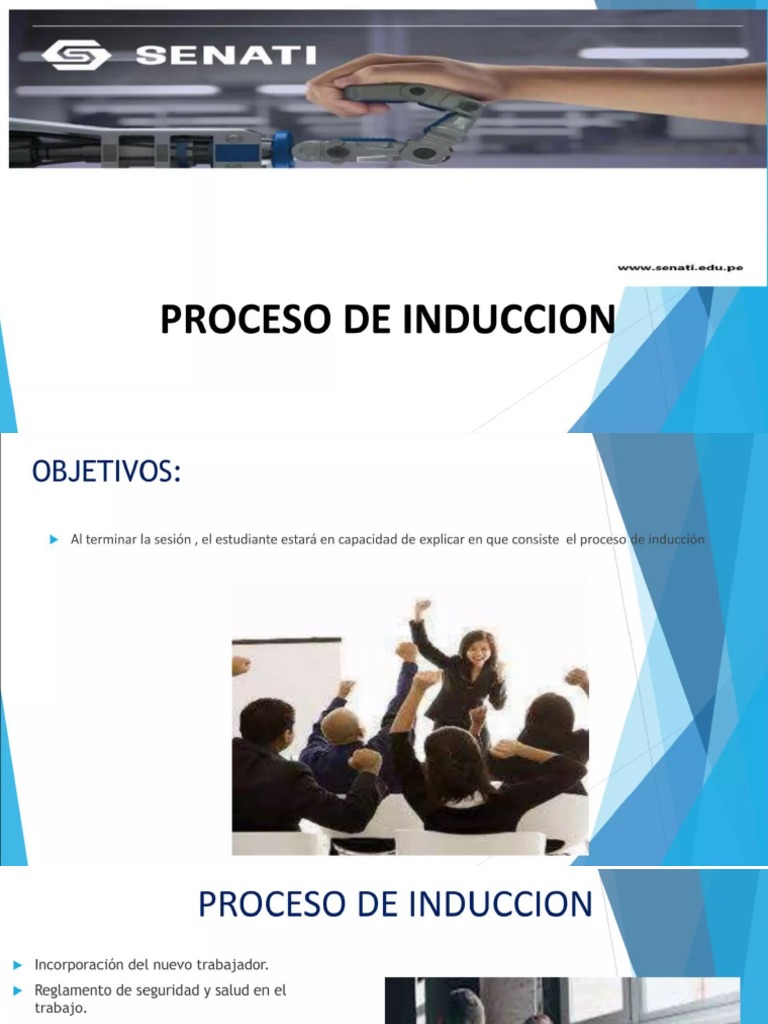 SENATI

www.senati.edu.pe

PROCESO DE INDUCCION

OBJETIVOS:

Al terminar la sesión , el estudiante estará en capacidad de explicar en que consiste el proceso de inducción

PROCESO DE INDUCCION

Incorporación del nuevo trabajador.

Reglamento de seguridad y salud en el trabajo.